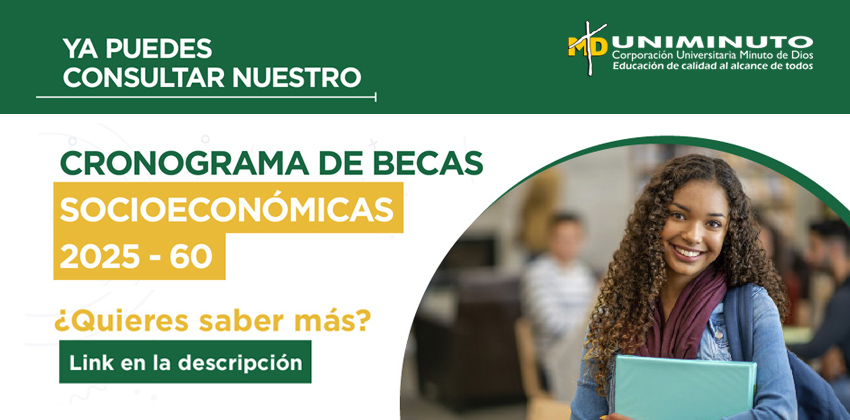 YA PUEDES CONSULTAR NUESTRO

MD UNIMINUTO
Corporación Universitaria Minuto de Dios
Educación de calidad al alcance de todos

CRONOGRAMA DE BECAS
SOCIOECONÓMICAS
2025 - 60

¿Quieres saber más?

Link en la descripción